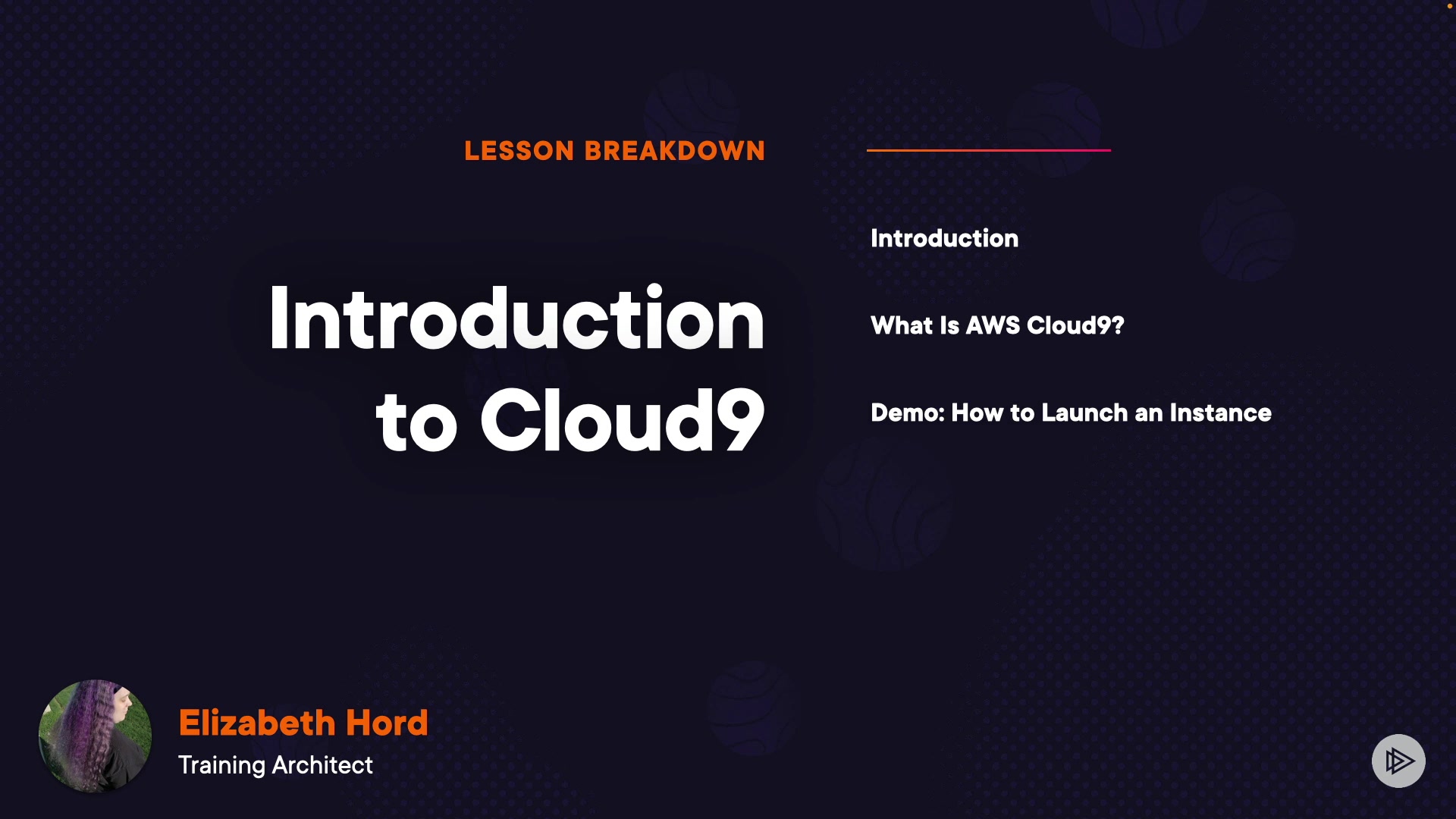 LESSON BREAKDOWN

Introduction to Cloud9

Introduction

What Is AWS Cloud9?

Demo: How to Launch an Instance

Elizabeth Hord

Training Architect